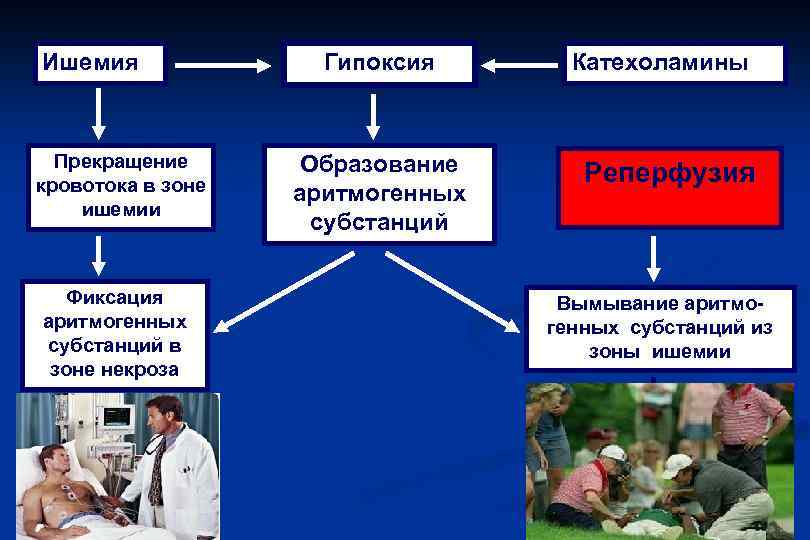 Ишемия

Гипоксия

Катехоламины

Прекращение кровотока в зоне ишемии

Образование аритмогенных субстанций

Реперфузия

Фиксация аритмогенных субстанций в зоне некроза

Вымывание аритмогенных субстанций из зоны ишемии